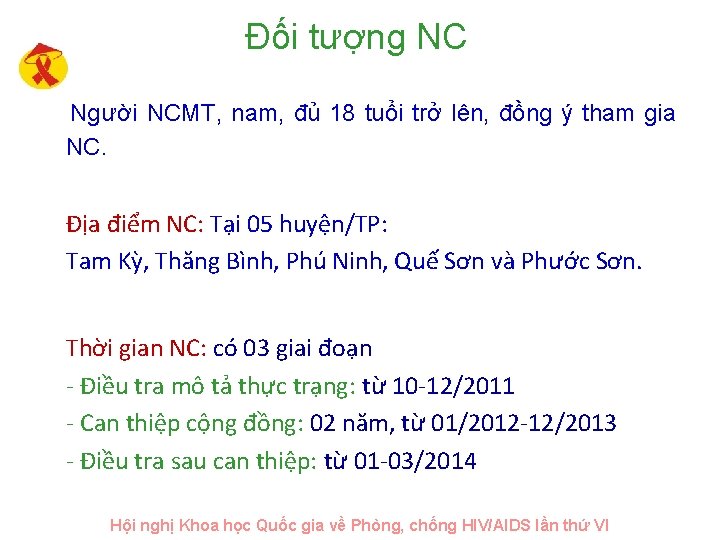 Đối tượng NC

Người NCMT, nam, đủ 18 tuổi trở lên, đồng ý tham gia NC.

Địa điểm NC: Tại 05 huyện/TP:
Tam Kỳ, Thăng Bình, Phú Ninh, Quế Sơn và Phước Sơn.

Thời gian NC: có 03 giai đoạn
- Điều tra mô tả thực trạng: từ 10-12/2011
- Can thiệp cộng đồng: 02 năm, từ 01/2012-12/2013
- Điều tra sau can thiệp: từ 01-03/2014

Hội nghị Khoa học Quốc gia về Phòng, chống HIV/AIDS lần thứ VI